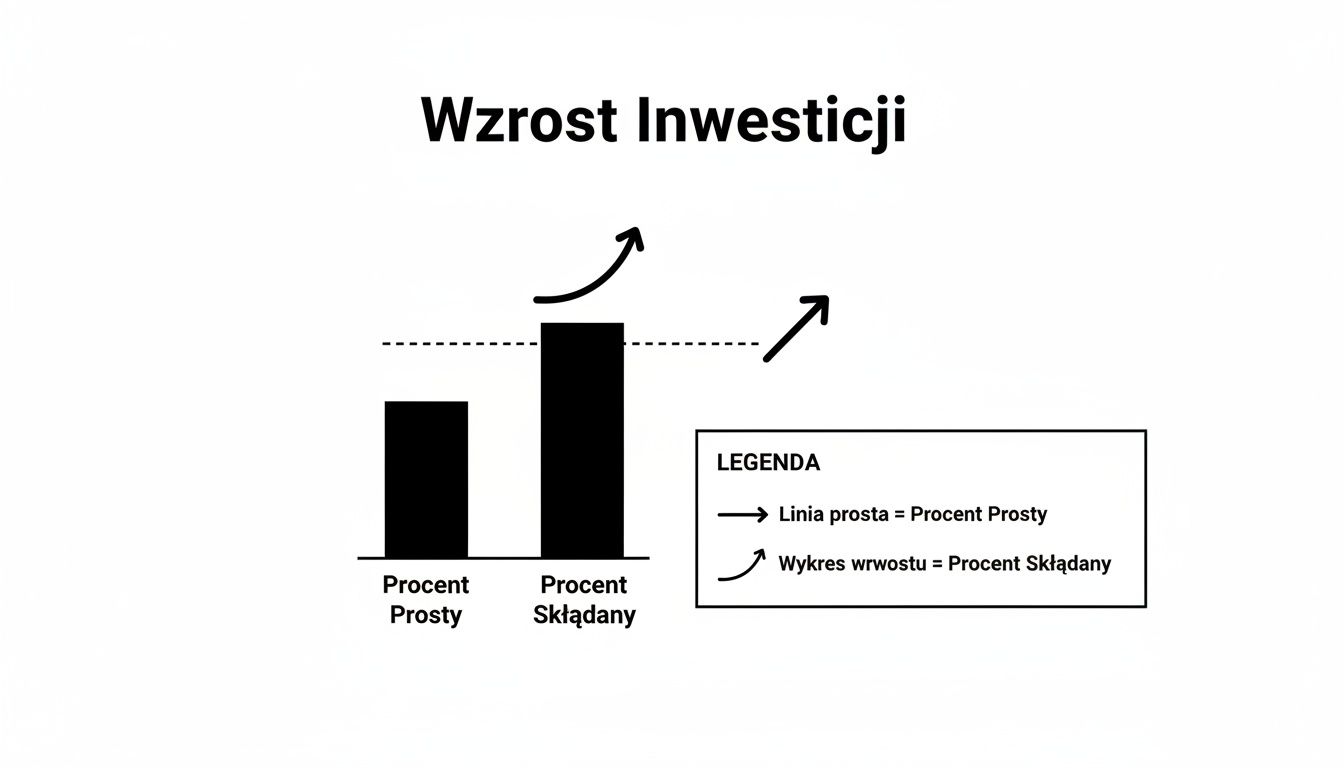 Wzrost Inwesticji

Procent Prosty

Procent Skłądany

LEGENDA

Linia prosta = Procent Prosty

Wykres wrwostu = Procent Skłądany